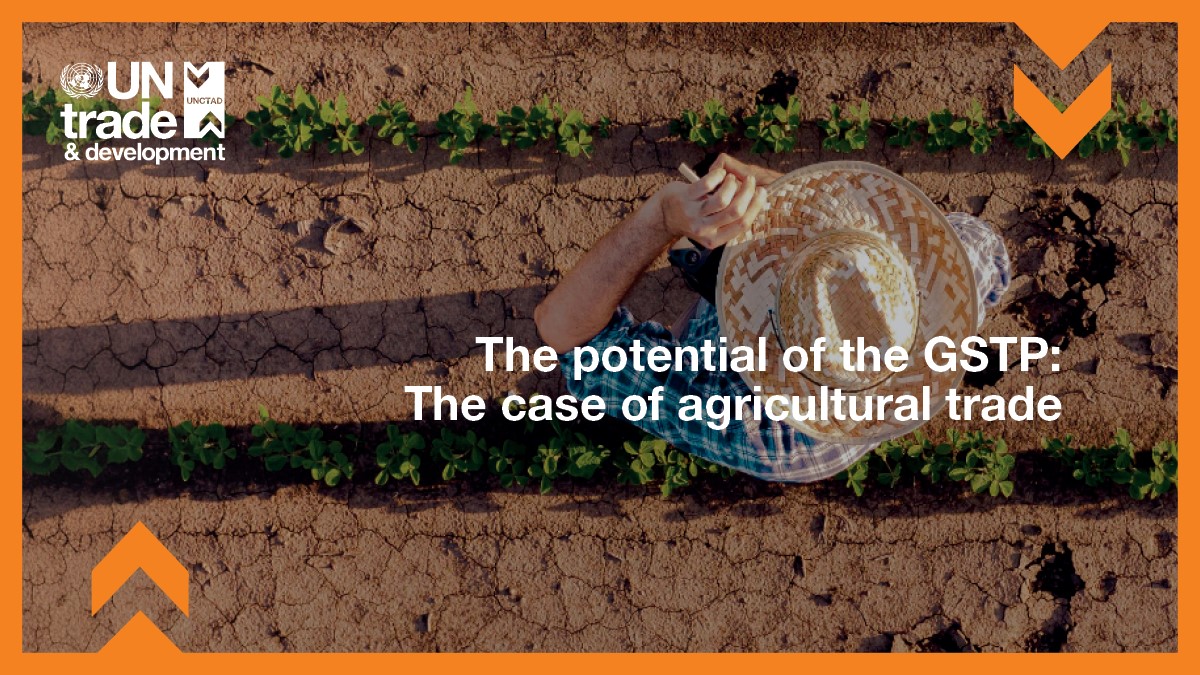 UN trade & development

UNCTAD

The potential of the GSTP:
The case of agricultural trade